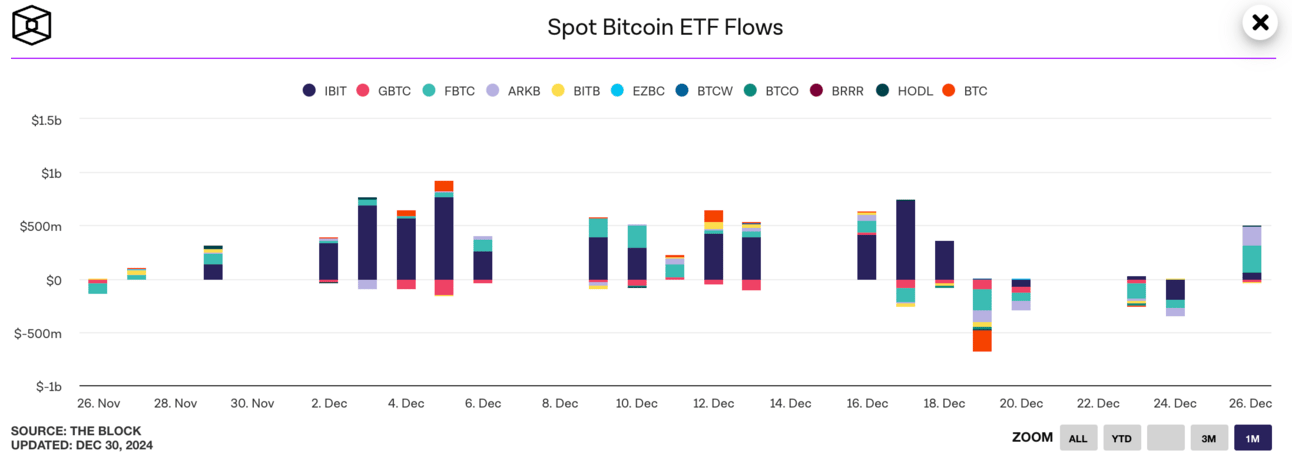 Spot Bitcoin ETF Flows

IBIT GBTC FBTC ARKB BITB EZBC BTCW BTCO BRRR HODL BTC

$1.5b
$1b
$500m
$0
$-500m
$-1b

26. Nov 28. Nov 30. Nov 2. Dec 4. Dec 6. Dec 8. Dec 10. Dec 12. Dec 14. Dec 16. Dec 18. Dec 20. Dec 22. Dec 24. Dec 26. Dec

SOURCE: THE BLOCK
UPDATED: DEC 30, 2024

ZOOM ALL YTD 3M 1M